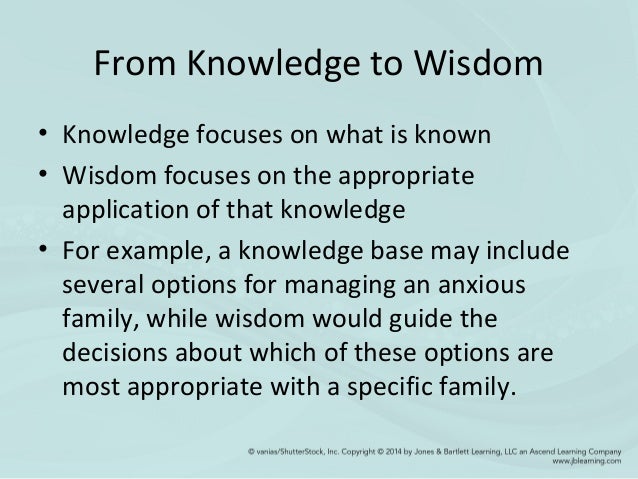 From Knowledge to Wisdom

• Knowledge focuses on what is known
• Wisdom focuses on the appropriate application of that knowledge
• For example, a knowledge base may include several options for managing an anxious family, while wisdom would guide the decisions about which of these options are most appropriate with a specific family.

© vanias/ShutterStock, Inc. Copyright © 2014 by Jones & Bartlett Learning, LLC an Ascend Learning Company
www.jblearning.com